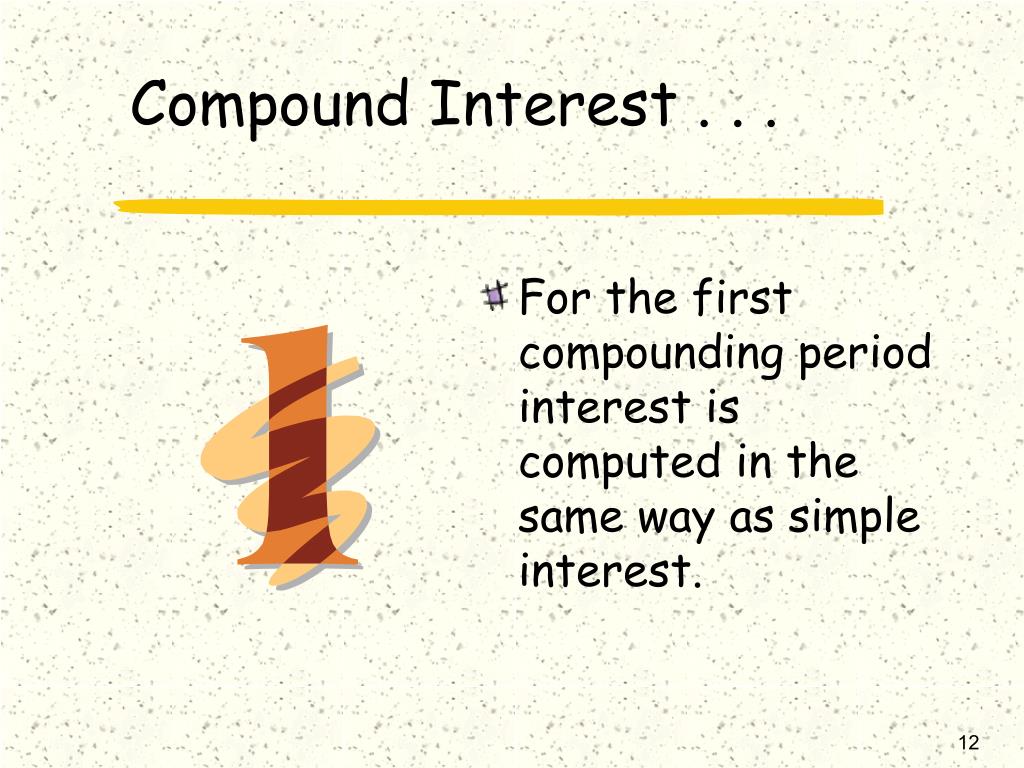 Compound Interest . . .

1

For the first compounding period interest is computed in the same way as simple interest.

12